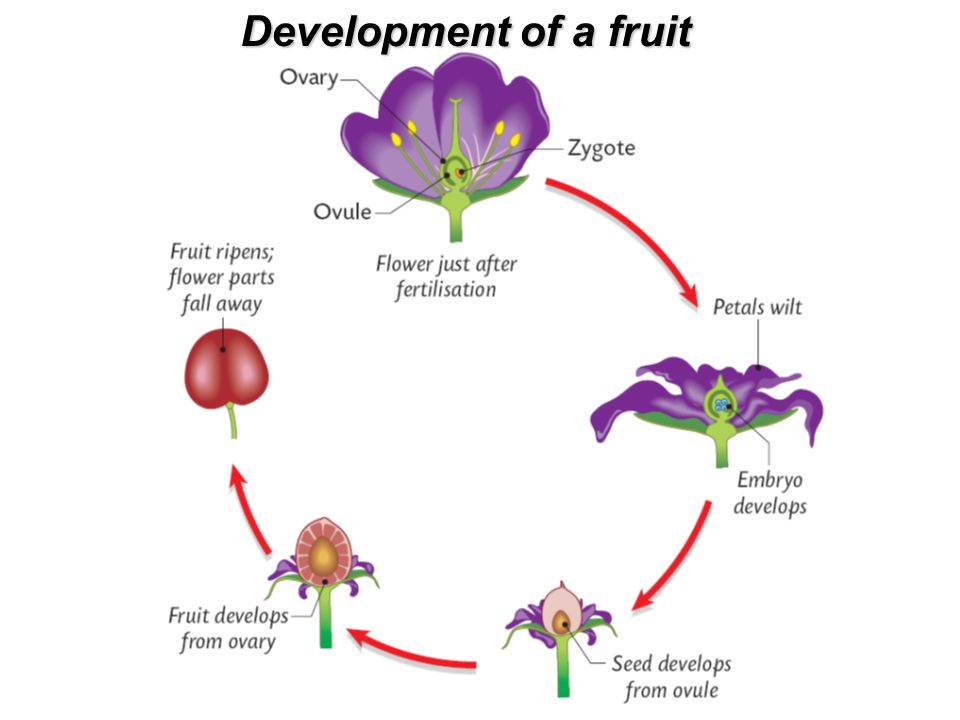 Development of a fruit

Ovary

Zygote

Ovule

Flower just after fertilisation

Petals wilt

Embryo develops

Seed develops from ovule

Fruit develops from ovary

Fruit ripens; flower parts fall away